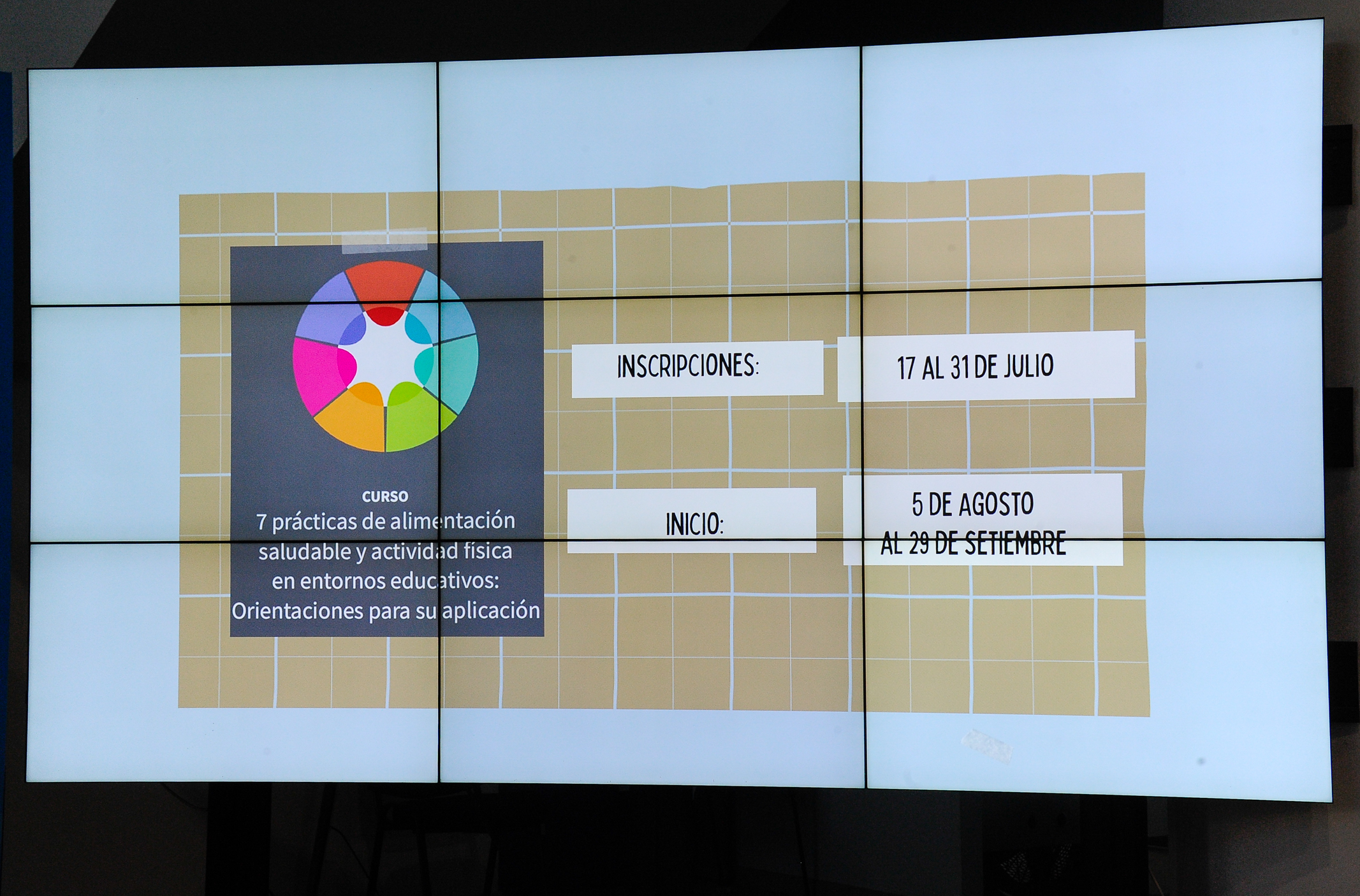 CURSO
7 prácticas de alimentación saludable y actividad física en entornos educativos: Orientaciones para su aplicación

INSCRIPCIONES: 17 AL 31 DE JULIO

INICIO: 5 DE AGOSTO AL 29 DE SETIEMBRE